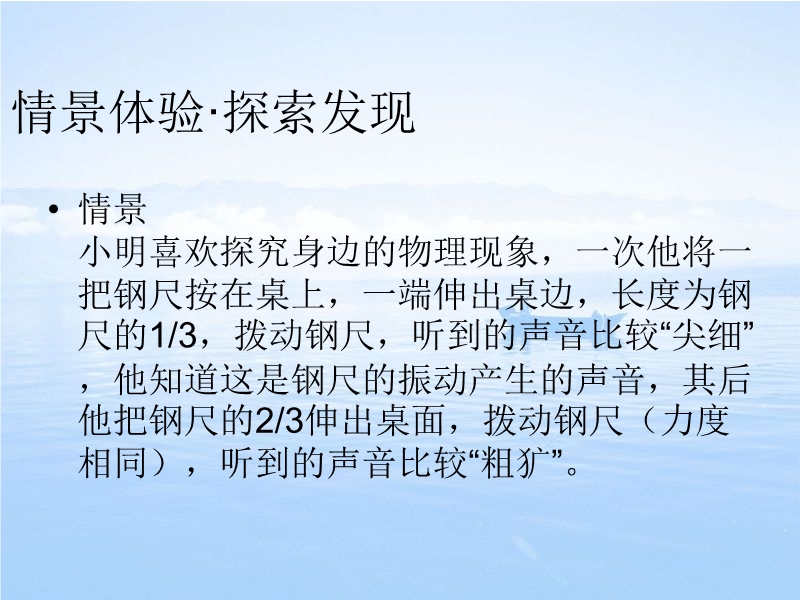 情景体验·探索发现

• 情景
小明喜欢探究身边的物理现象，一次他将一把钢尺按在桌上，一端伸出桌边，长度为钢尺的1/3，拨动钢尺，听到的声音比较“尖细”，他知道这是钢尺的振动产生的声音，其后他把钢尺的2/3伸出桌面，拨动钢尺（力度相同），听到的声音比较“粗犷”。